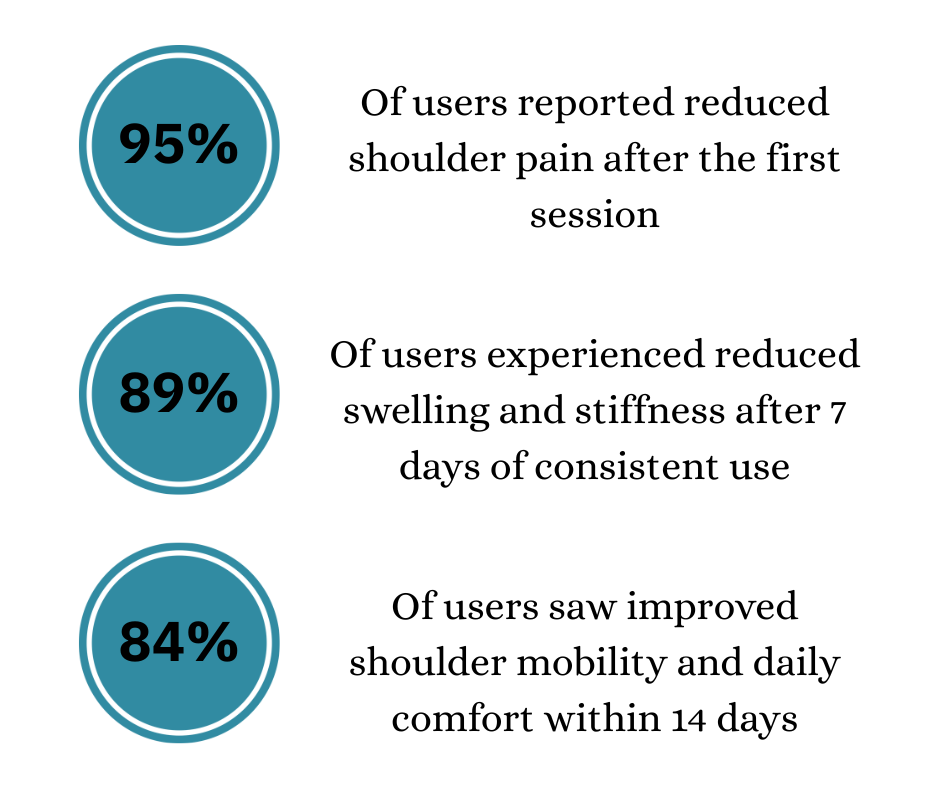 95%

Of users reported reduced shoulder pain after the first session

89%

Of users experienced reduced swelling and stiffness after 7 days of consistent use

84%

Of users saw improved shoulder mobility and daily comfort within 14 days